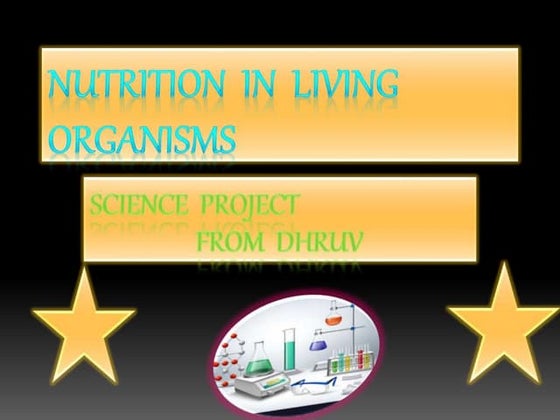 NUTRITION IN LIVING ORGANISMS

SCIENCE PROJECT FROM DHRUV